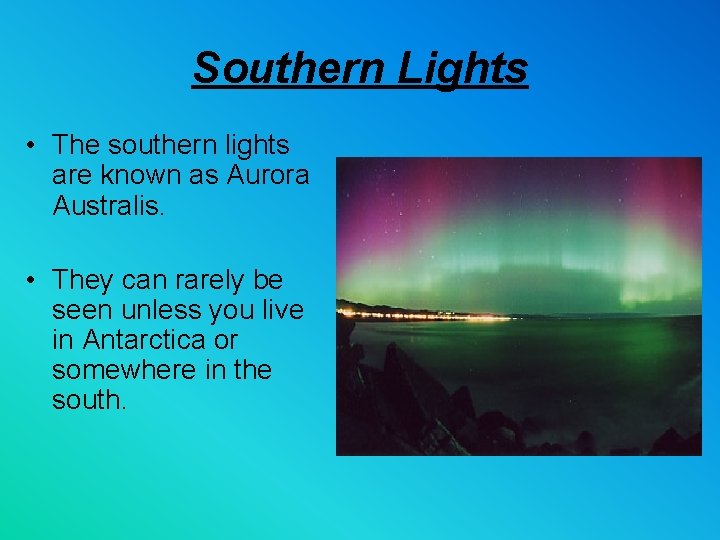 Southern Lights

• The southern lights are known as Aurora Australis.

• They can rarely be seen unless you live in Antarctica or somewhere in the south.